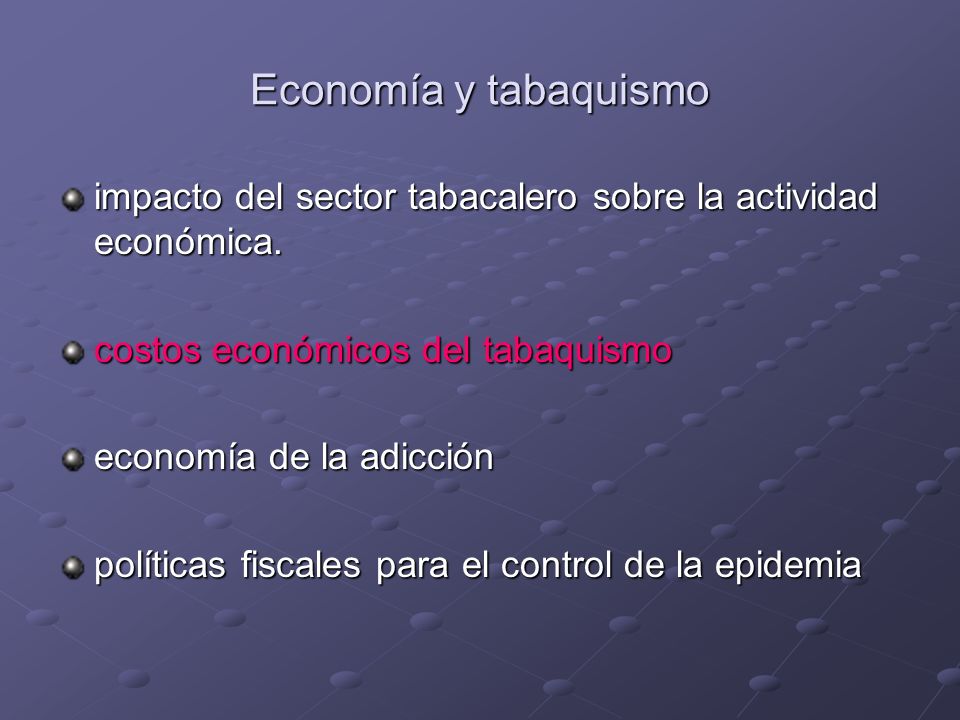 Economía y tabaquismo

impacto del sector tabacalero sobre la actividad económica.

costos económicos del tabaquismo

economía de la adicción

políticas fiscales para el control de la epidemia